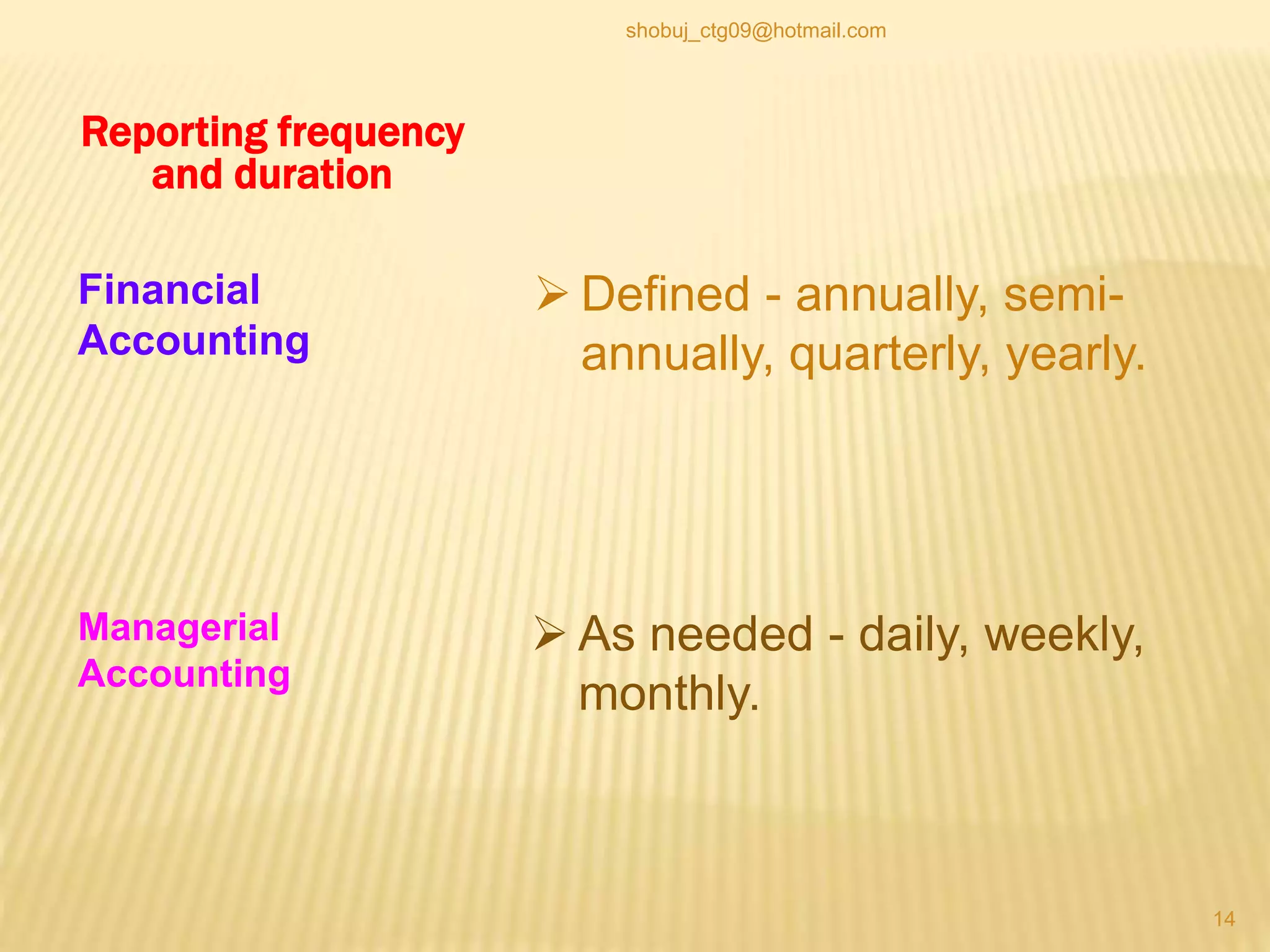 shobuj_ctg09@hotmail.com

Reporting frequency and duration

Financial Accounting

➢ Defined - annually, semi-annually, quarterly, yearly.

Managerial Accounting

➢ As needed - daily, weekly, monthly.

14